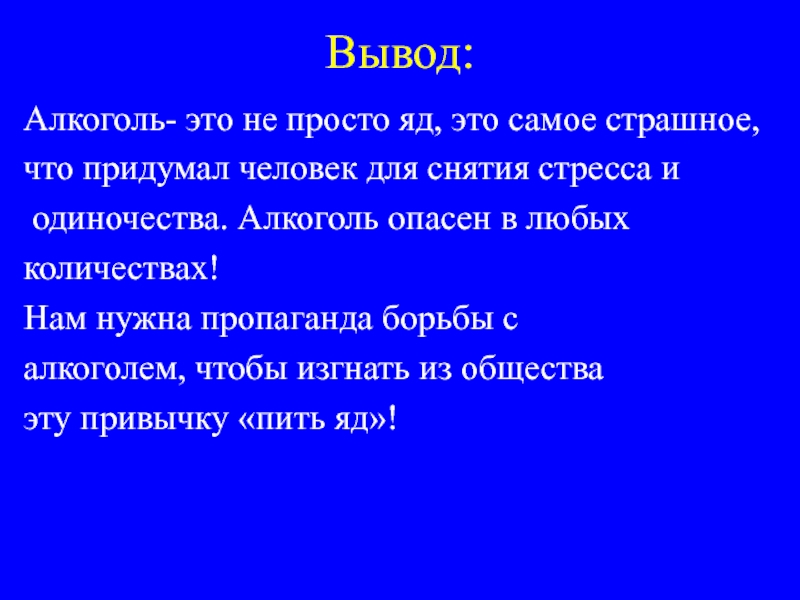 Вывод:

Алкоголь- это не просто яд, это самое страшное, что придумал человек для снятия стресса и одиночества. Алкоголь опасен в любых количествах!
Нам нужна пропаганда борьбы с алкоголем, чтобы изгнать из общества эту привычку «пить яд»!